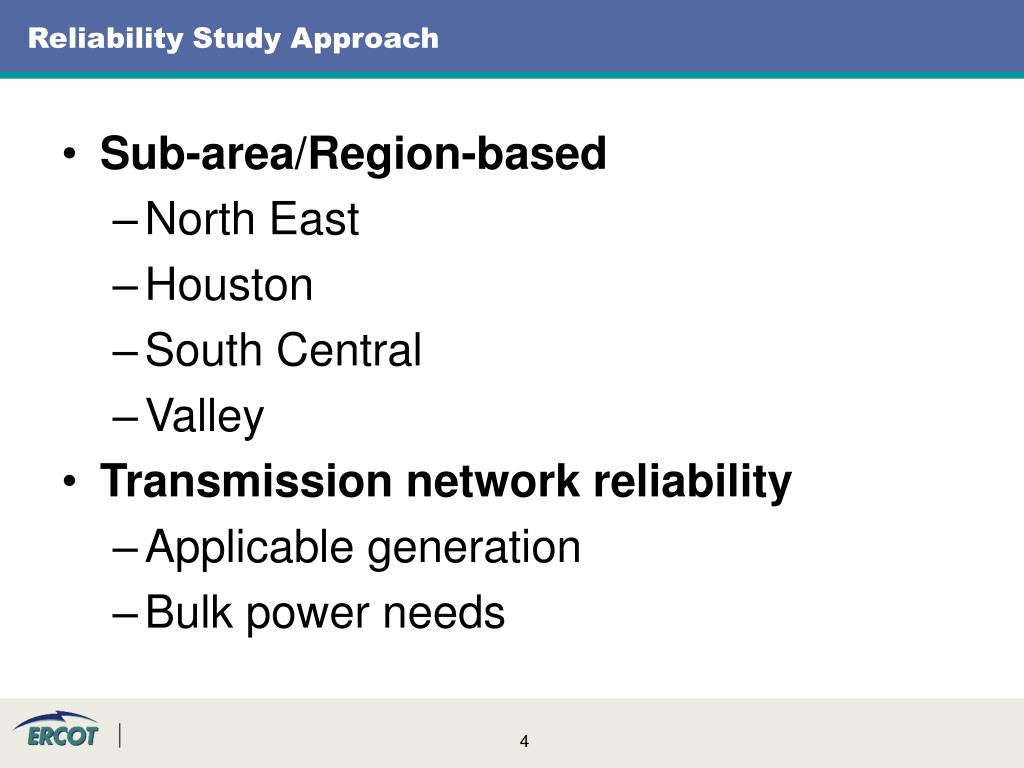 Reliability Study Approach

• Sub-area/Region-based
– North East
– Houston
– South Central
– Valley
• Transmission network reliability
– Applicable generation
– Bulk power needs

ERCOT

4